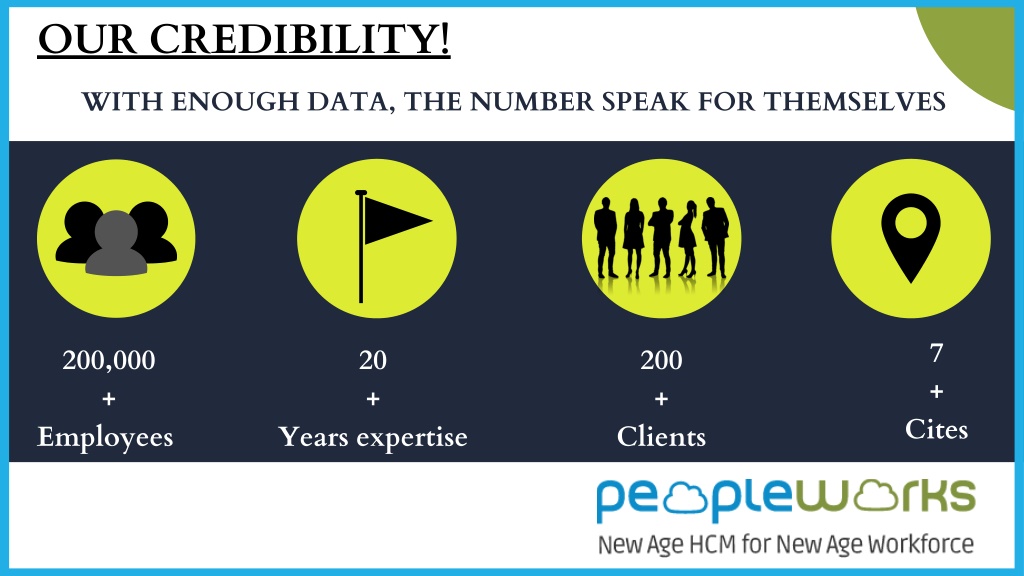 OUR CREDIBILITY!

WITH ENOUGH DATA, THE NUMBER SPEAK FOR THEMSELVES

200,000 + Employees

20 + Years expertise

200 + Clients

7 + Cites

peopleworks
New Age HCM for New Age Workforce